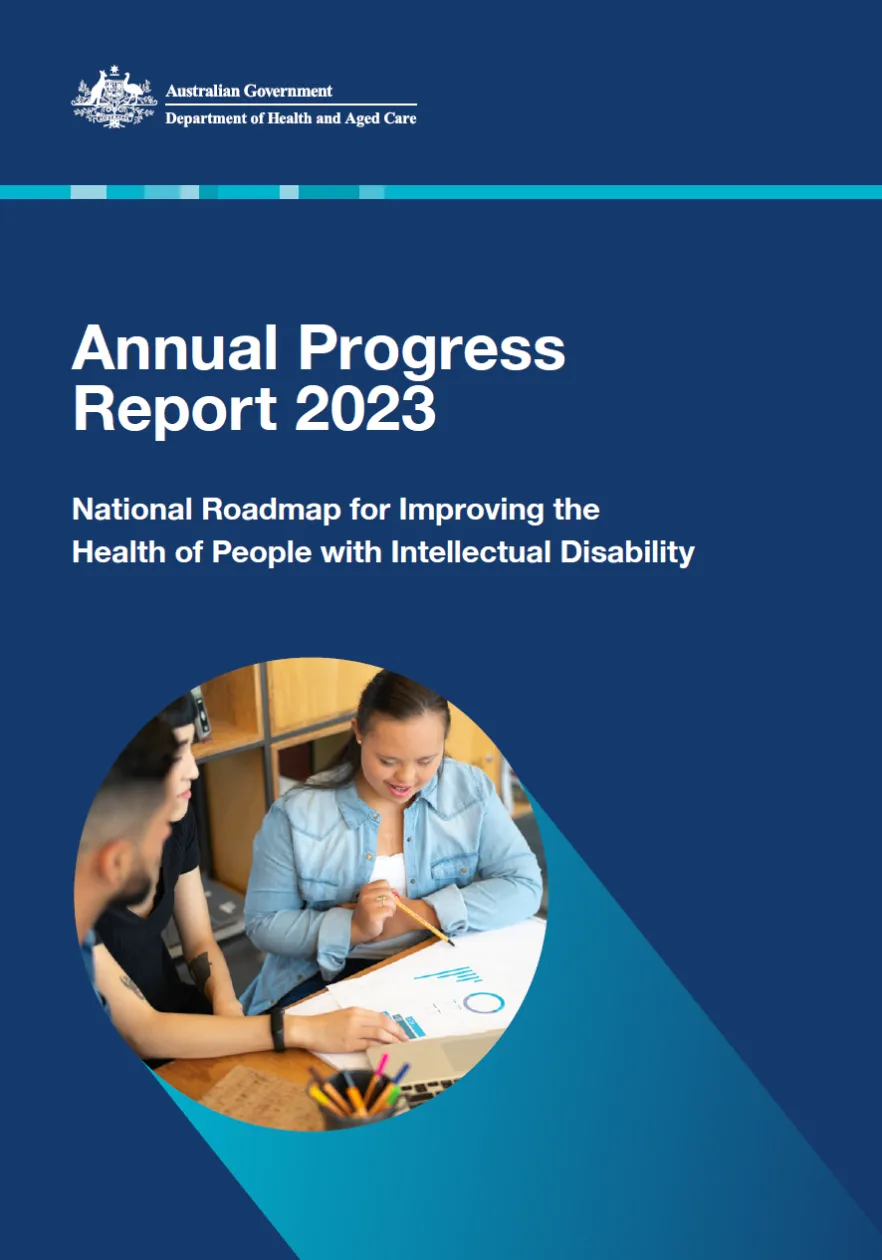 Australian Government
Department of Health and Aged Care

Annual Progress Report 2023

National Roadmap for Improving the Health of People with Intellectual Disability